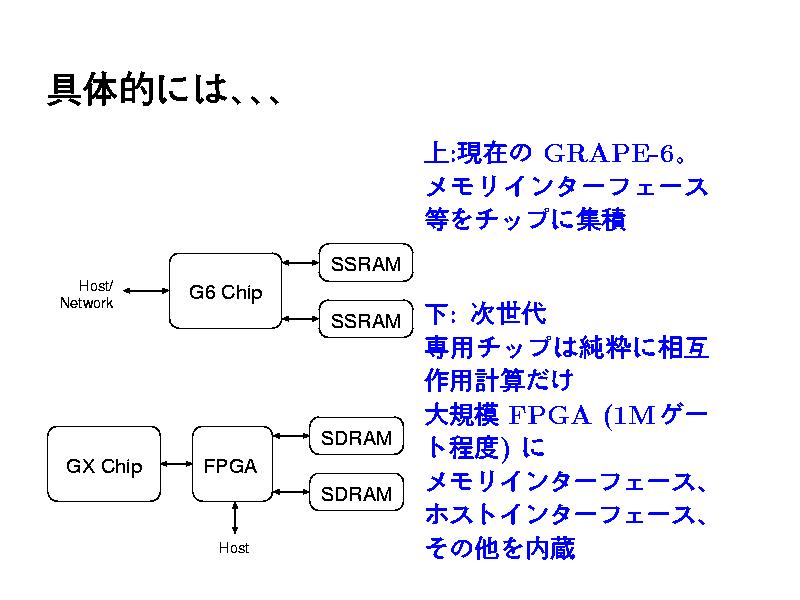 具体的には、、、

Host/ Network

G6 Chip

SSRAM

SSRAM

GX Chip

FPGA

SDRAM

SDRAM

Host

上:現在の GRAPE-6。メモリインターフェース等をチップに集積

下: 次世代
専用チップは純粋に相互作用計算だけ
大規模 FPGA (1Mゲート程度) に
メモリインターフェース、ホストインターフェース、その他を内蔵